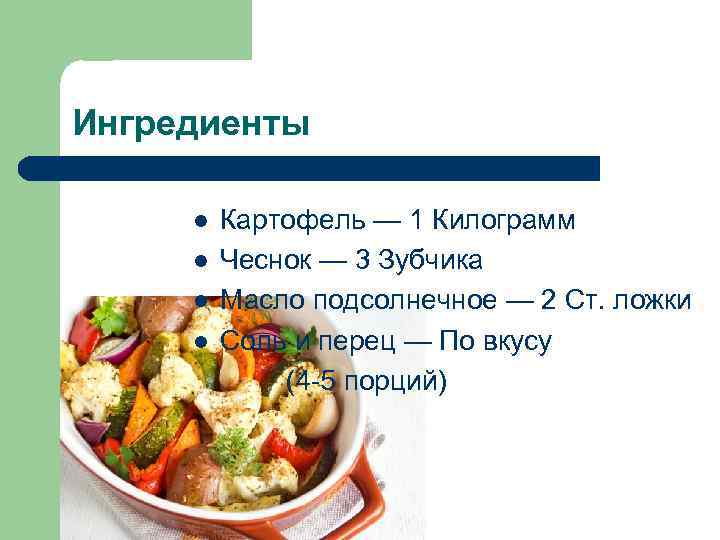 Ингредиенты

- Картофель — 1 Килограмм
- Чеснок — 3 Зубчика
- Масло подсолнечное — 2 Ст. ложки
- Соль и перец — По вкусу

(4-5 порций)